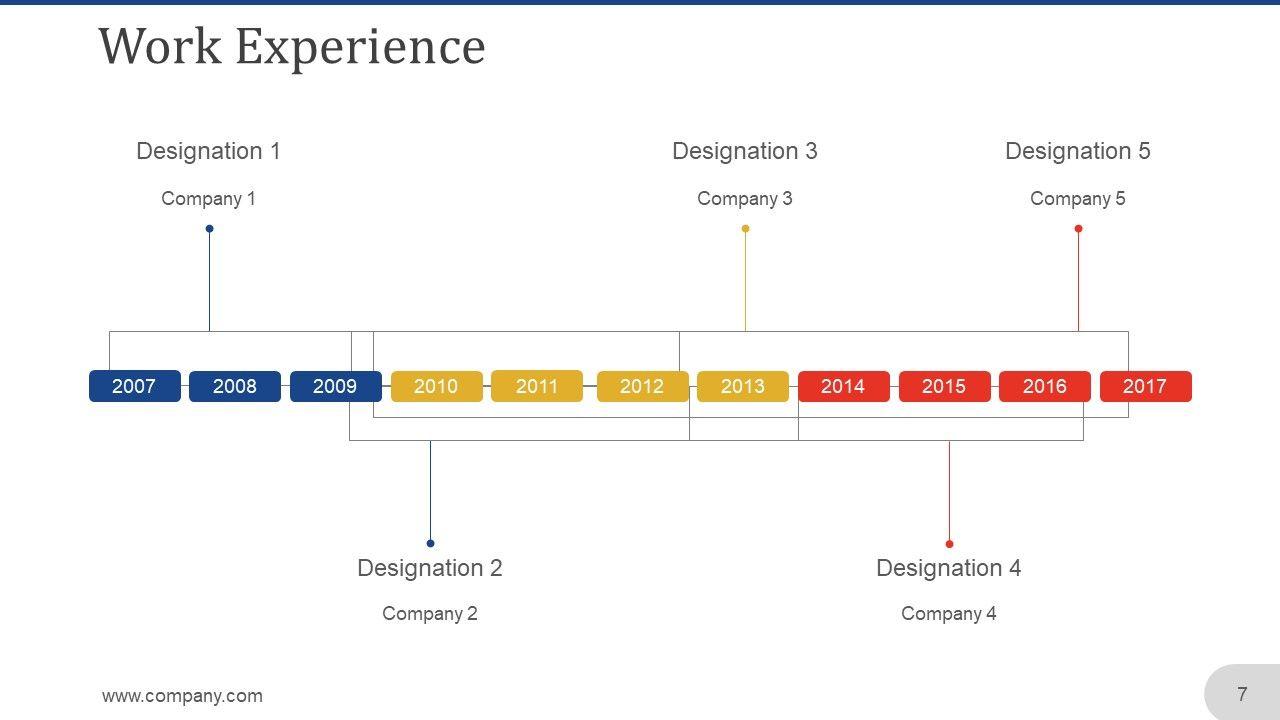 Work Experience

Designation 1

Company 1

Designation 3

Company 3

Designation 5

Company 5

2007 2008 2009 2010 2011 2012 2013 2014 2015 2016 2017

Designation 2

Company 2

Designation 4

Company 4

www.company.com

7